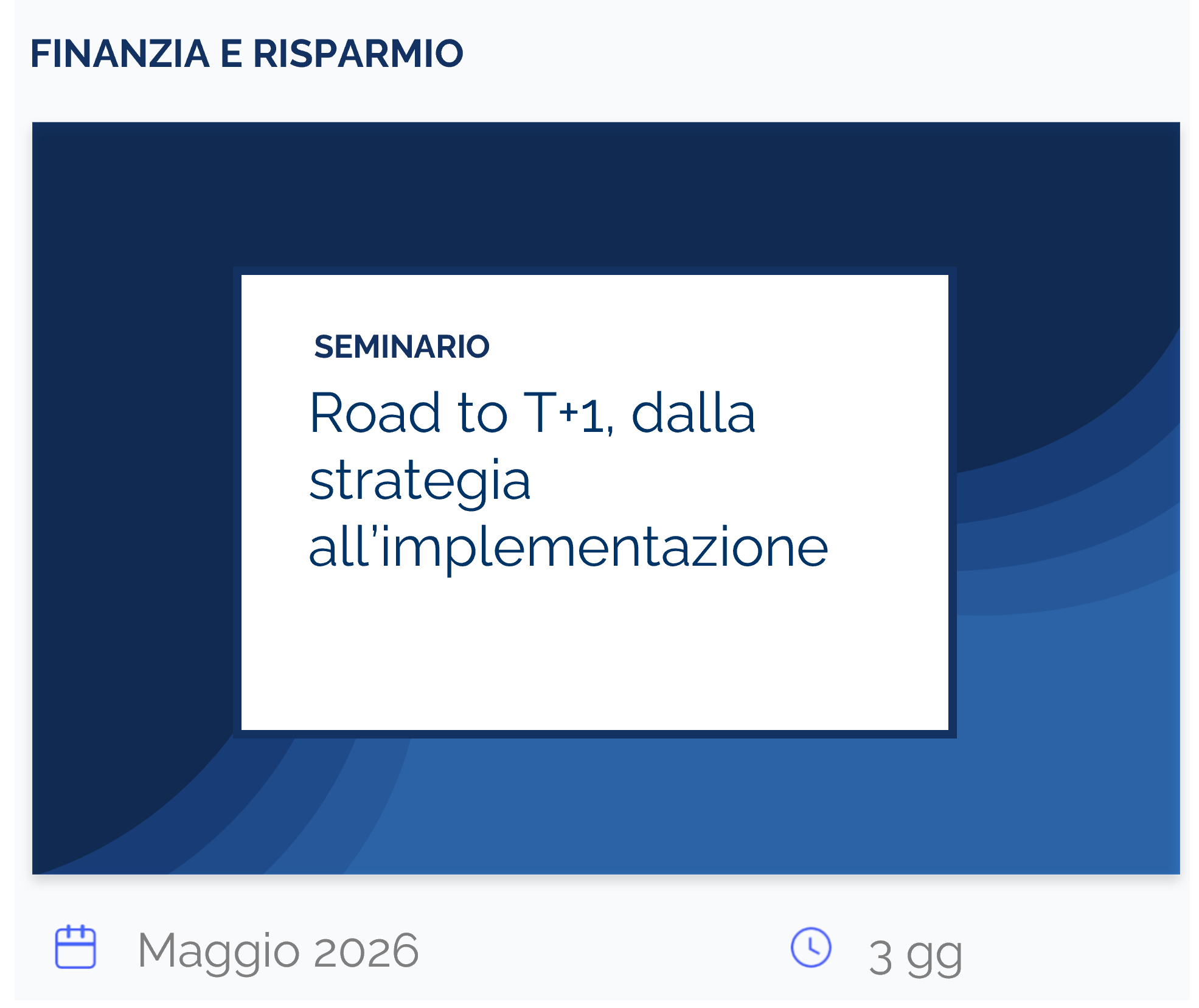 FINANZIA E RISPARMIO

SEMINARIO

Road to T+1, dalla strategia all'implementazione

Maggio 2026

3 gg